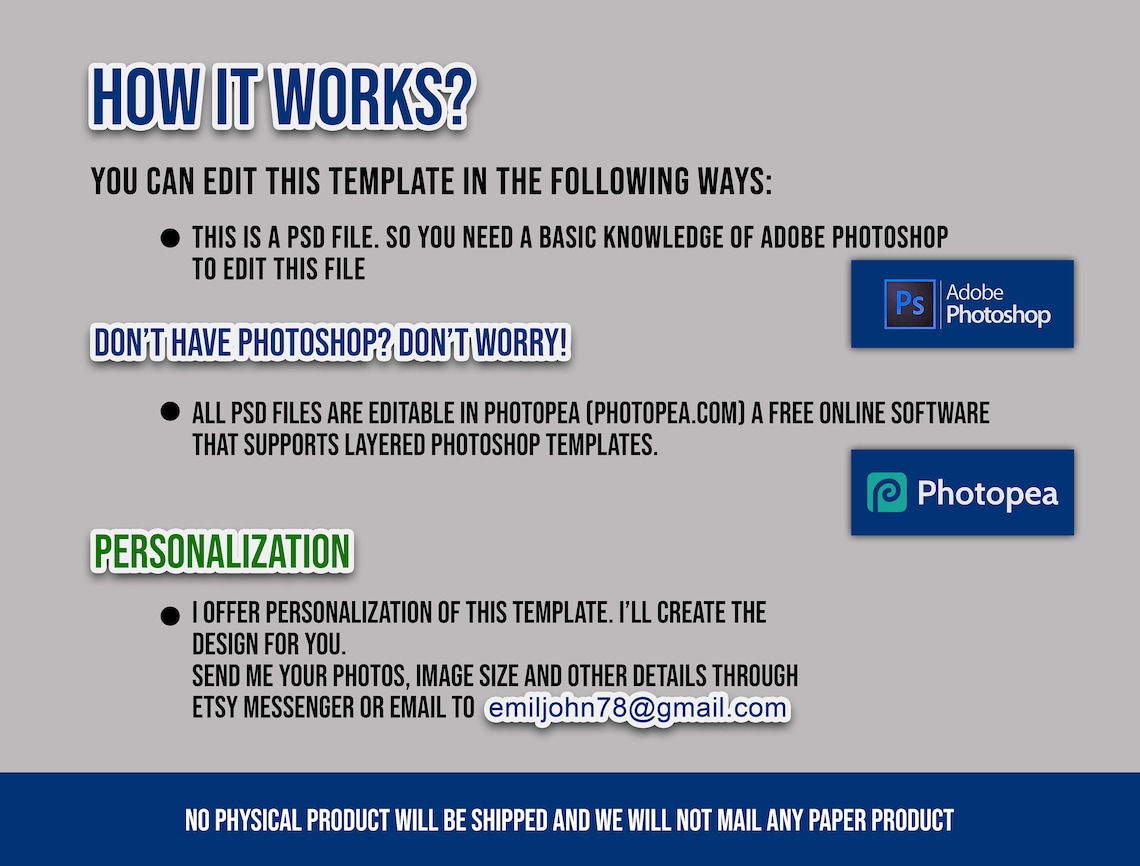 HOW IT WORKS?

YOU CAN EDIT THIS TEMPLATE IN THE FOLLOWING WAYS:

● THIS IS A PSD FILE. SO YOU NEED A BASIC KNOWLEDGE OF ADOBE PHOTOSHOP TO EDIT THIS FILE

Ps Adobe Photoshop

DON'T HAVE PHOTOSHOP? DON'T WORRY!

● ALL PSD FILES ARE EDITABLE IN PHOTOPEA (PHOTOPEA.COM) A FREE ONLINE SOFTWARE THAT SUPPORTS LAYERED PHOTOSHOP TEMPLATES.

Photopea

PERSONALIZATION

● I OFFER PERSONALIZATION OF THIS TEMPLATE. I'LL CREATE THE DESIGN FOR YOU.
SEND ME YOUR PHOTOS, IMAGE SIZE AND OTHER DETAILS THROUGH ETSY MESSENGER OR EMAIL TO emiljohn78@gmail.com

NO PHYSICAL PRODUCT WILL BE SHIPPED AND WE WILL NOT MAIL ANY PAPER PRODUCT